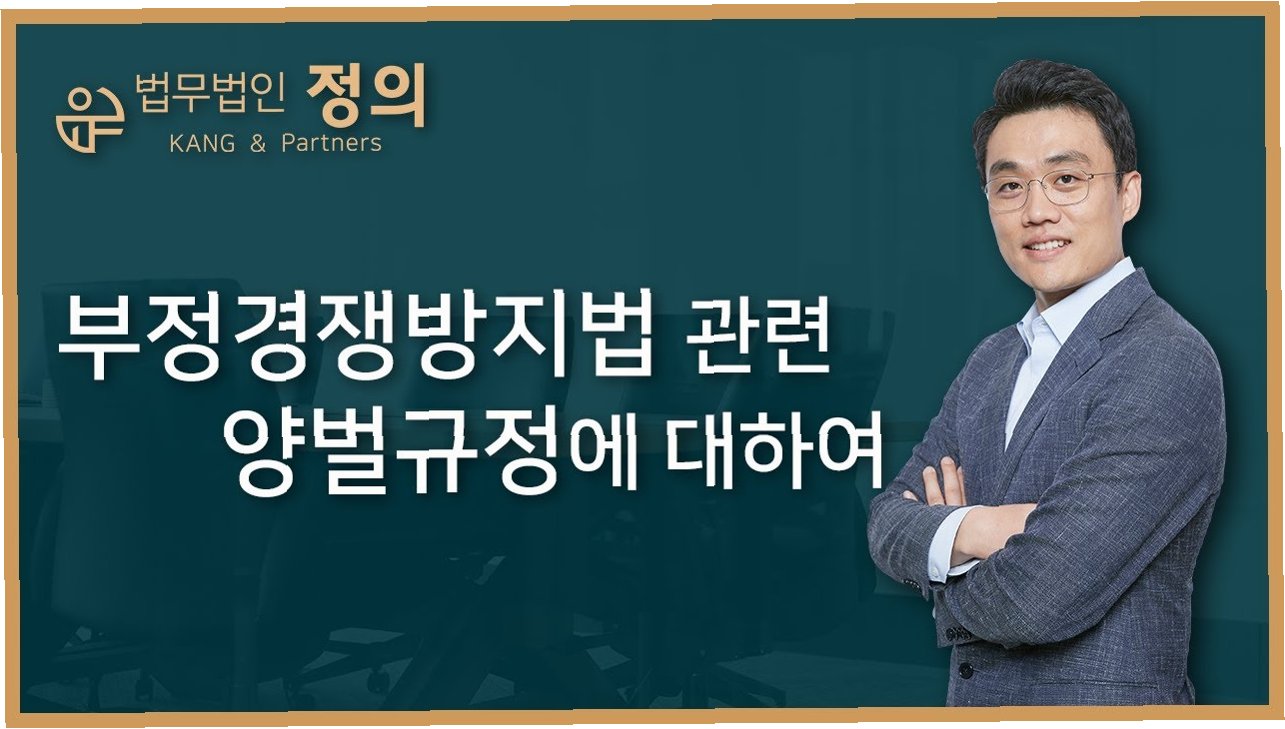 법무법인 정의
KANG & Partners

부정경쟁방지법 관련
양벌규정에 대하여